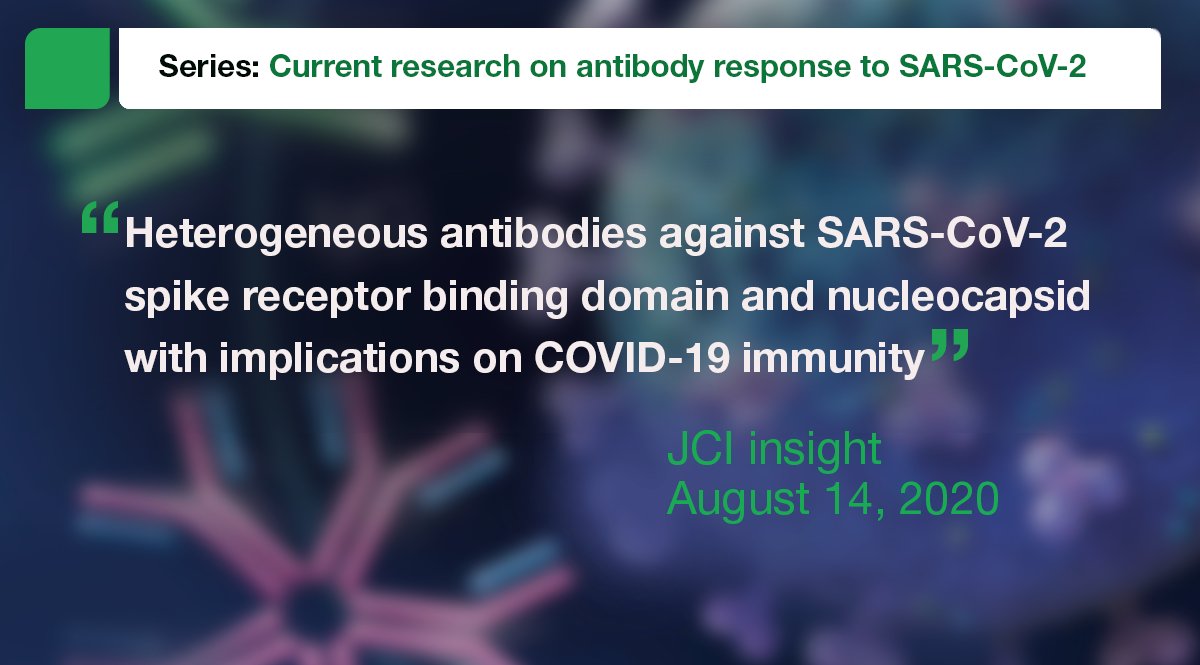 Series: Current research on antibody response to SARS-CoV-2

“Heterogeneous antibodies against SARS-CoV-2 spike receptor binding domain and nucleocapsid with implications on COVID-19 immunity”

JCI insight
August 14, 2020